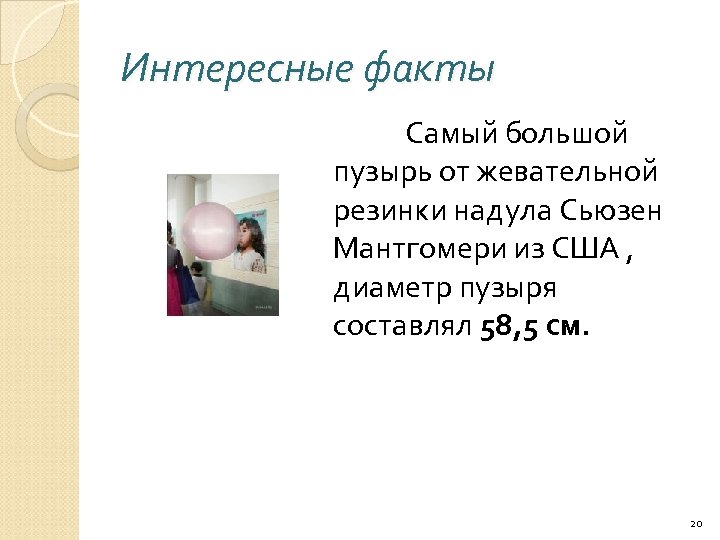 Интересные факты

Самый большой пузырь от жевательной резинки надула Сьюзен Мантгомери из США , диаметр пузыря составлял 58,5 см.

20